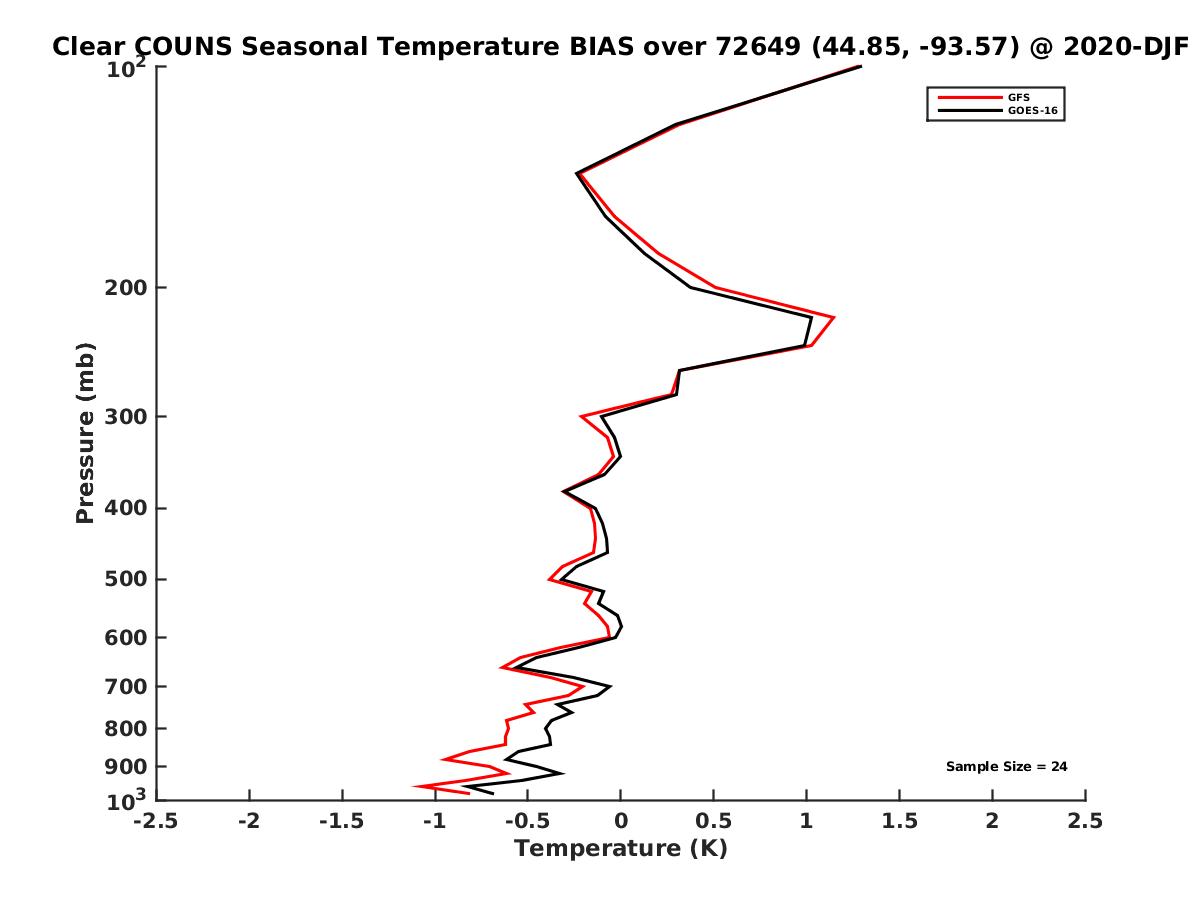 Clear COUNS Seasonal Temperature BIAS over 72649 (44.85, -93.57) @ 2020-DJF

GFS
GOES-16

Pressure (mb)

$10^2$
200
300
400
500
600
700
800
900
$10^3$

Sample Size = 24

-2.5
-2
-1.5
-1
-0.5
0
0.5
1
1.5
2
2.5

Temperature (K)